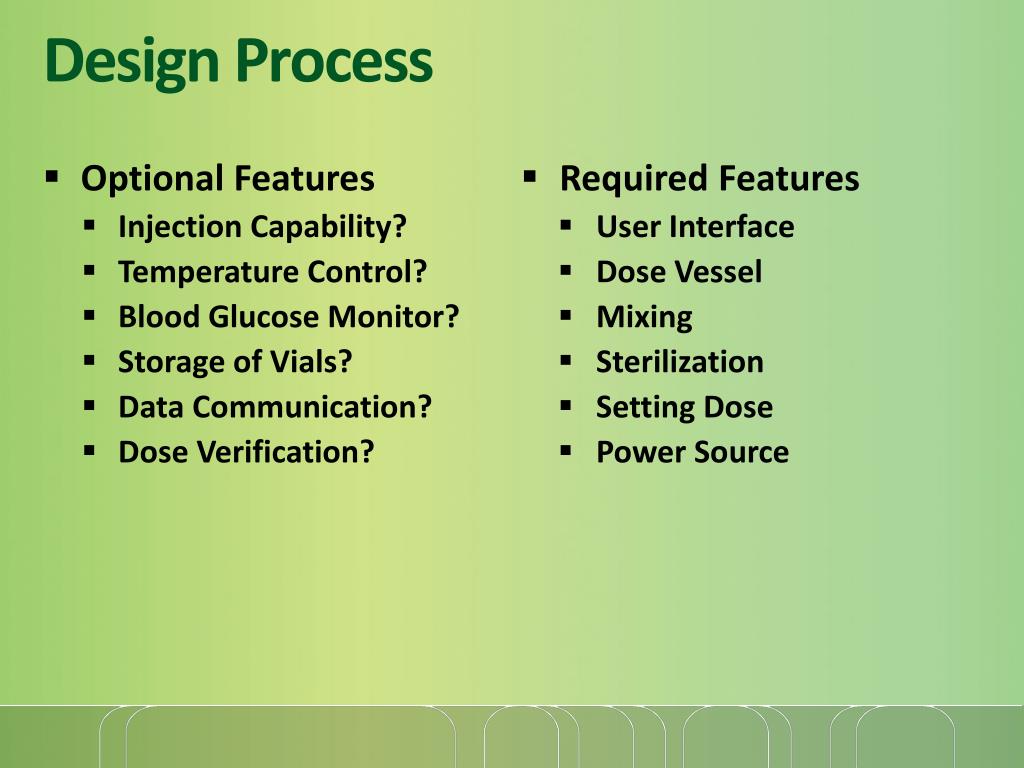 Design Process

- Optional Features
  - Injection Capability?
  - Temperature Control?
  - Blood Glucose Monitor?
  - Storage of Vials?
  - Data Communication?
  - Dose Verification?

- Required Features
  - User Interface
  - Dose Vessel
  - Mixing
  - Sterilization
  - Setting Dose
  - Power Source